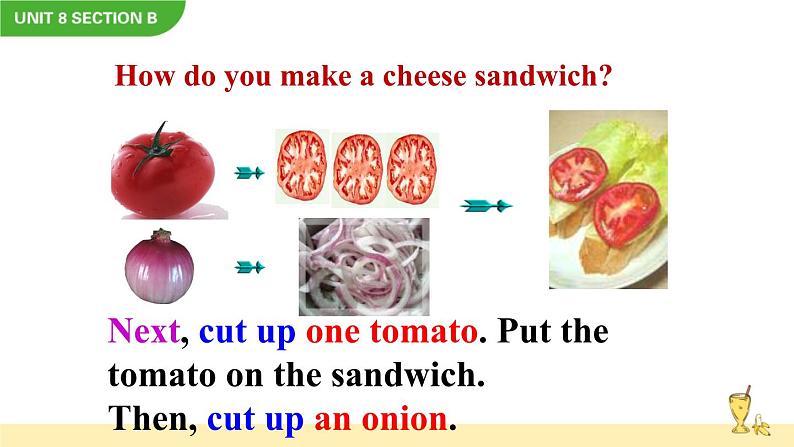 UNIT 8 SECTION B

How do you make a cheese sandwich?

Next, cut up one tomato. Put the tomato on the sandwich.
Then, cut up an onion.